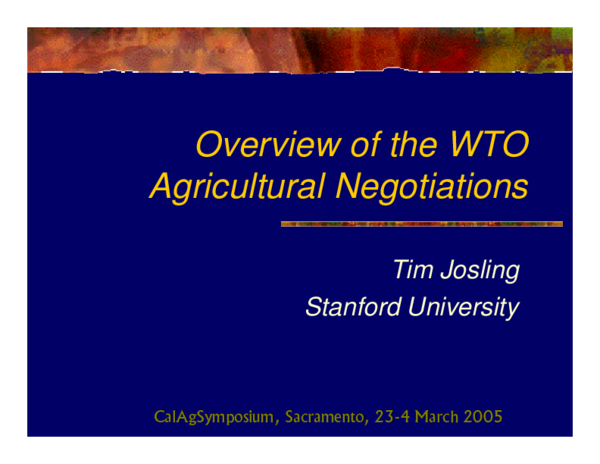 Overview of the WTO Agricultural Negotiations

Tim Josling
Stanford University

CalAgSymposium, Sacramento, 23-4 March 2005